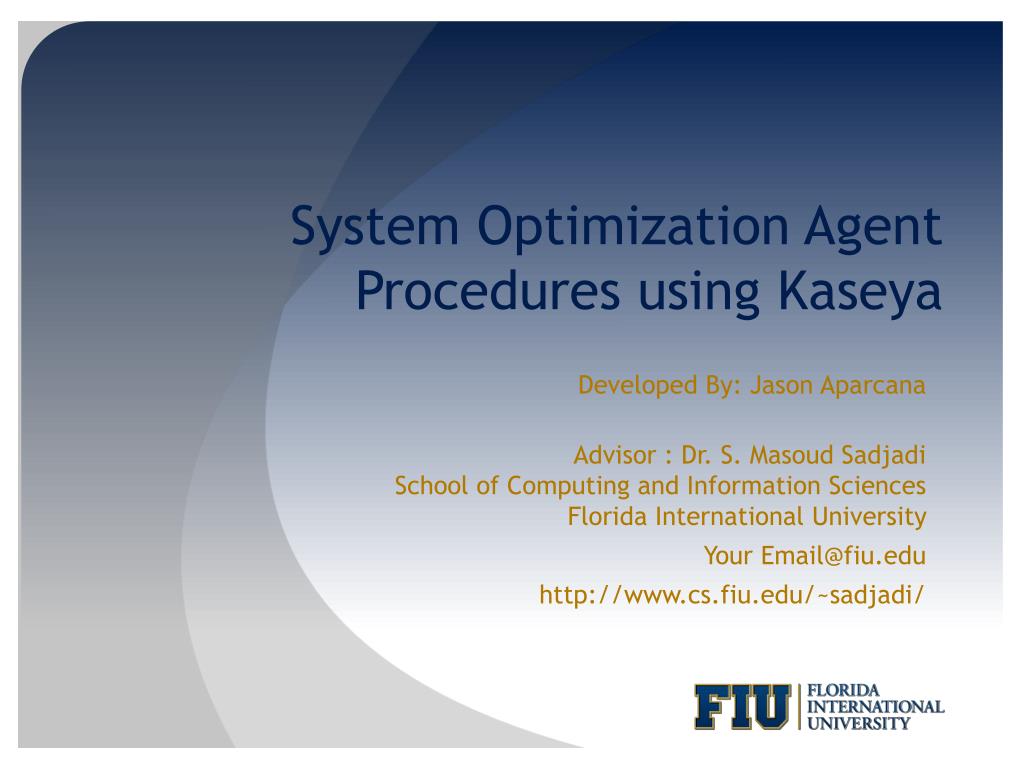 System Optimization Agent Procedures using Kaseya

Developed By: Jason Aparcana

Advisor : Dr. S. Masoud Sadjadi
School of Computing and Information Sciences
Florida International University
Your Email@fiu.edu
http://www.cs.fiu.edu/~sadjadi/

FIU FLORIDA INTERNATIONAL UNIVERSITY